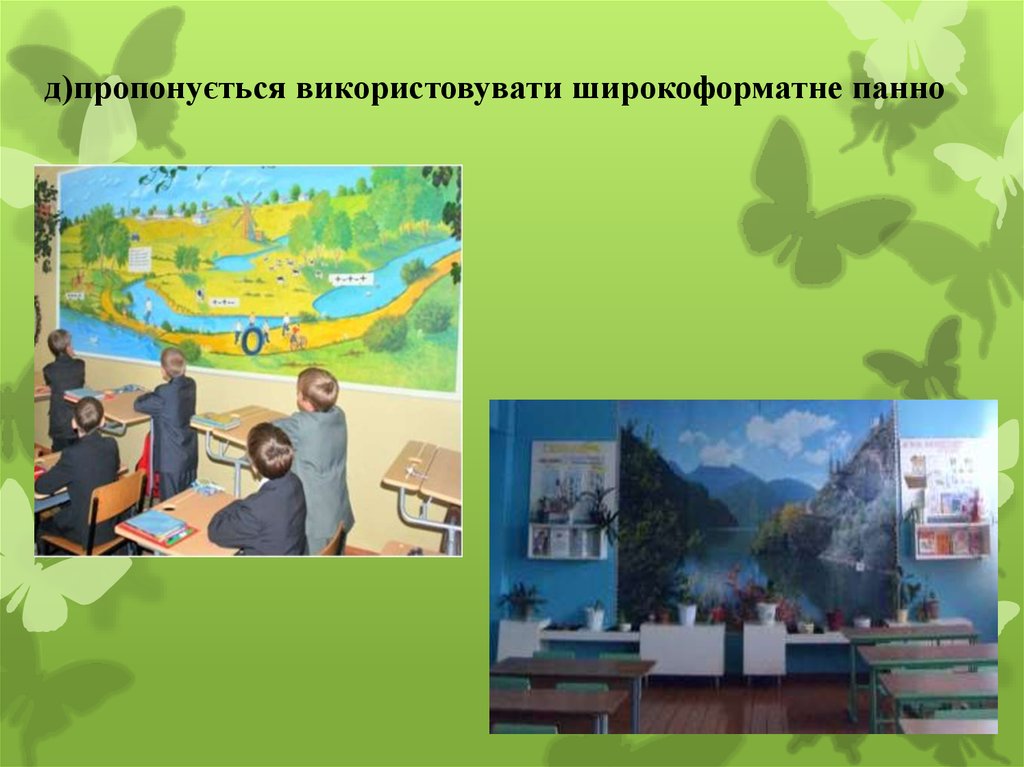 д)пропонується використовувати широкоформатне панно